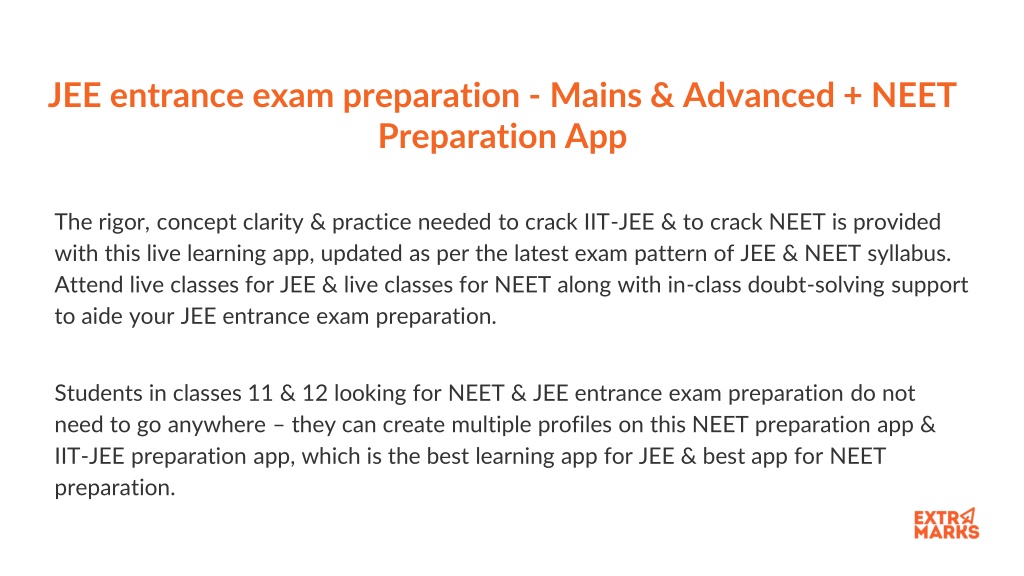 JEE entrance exam preparation - Mains & Advanced + NEET Preparation App

The rigor, concept clarity & practice needed to crack IIT-JEE & to crack NEET is provided with this live learning app, updated as per the latest exam pattern of JEE & NEET syllabus. Attend live classes for JEE & live classes for NEET along with in-class doubt-solving support to aide your JEE entrance exam preparation.

Students in classes 11 & 12 looking for NEET & JEE entrance exam preparation do not need to go anywhere – they can create multiple profiles on this NEET preparation app & IIT-JEE preparation app, which is the best learning app for JEE & best app for NEET preparation.

EXTRA MARKS